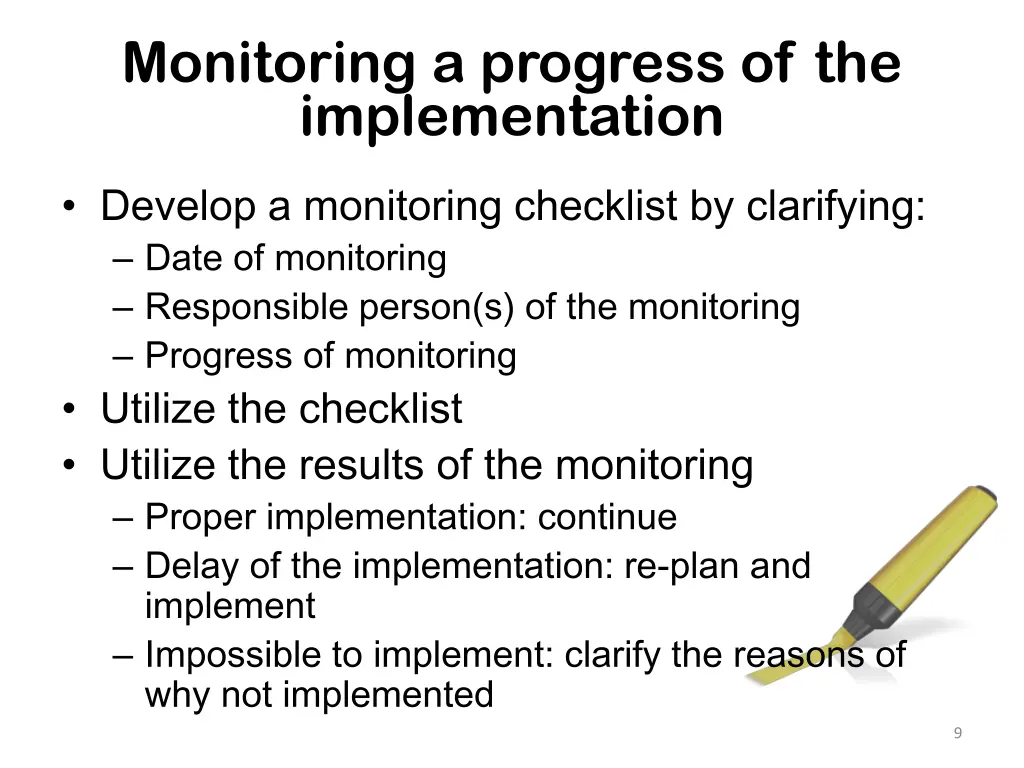 Monitoring a progress of the implementation

• Develop a monitoring checklist by clarifying:
– Date of monitoring
– Responsible person(s) of the monitoring
– Progress of monitoring
• Utilize the checklist
• Utilize the results of the monitoring
– Proper implementation: continue
– Delay of the implementation: re-plan and implement
– Impossible to implement: clarify the reasons of why not implemented

9